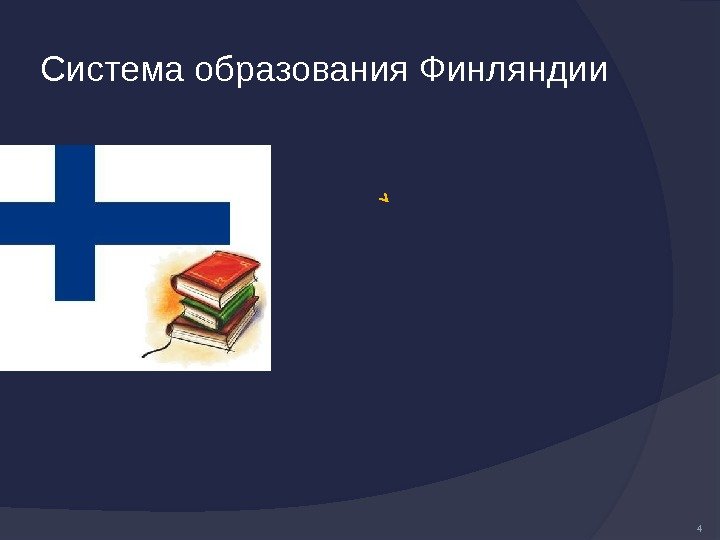 Система образования Финляндии

4